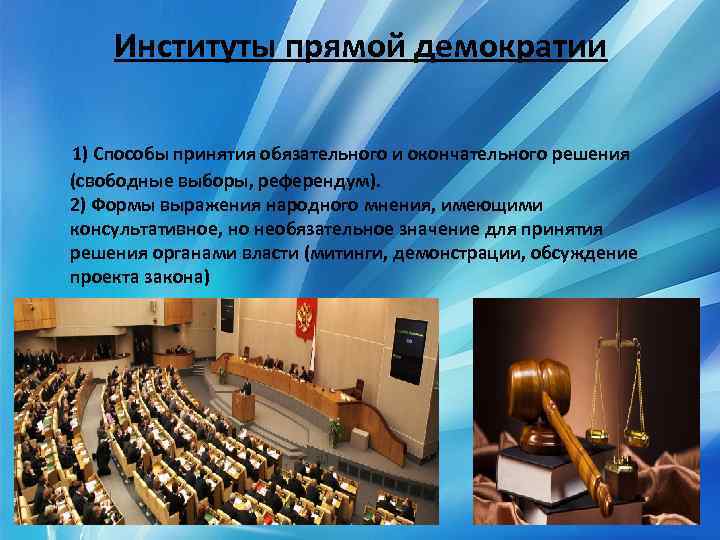 Институты прямой демократии

1) Способы принятия обязательного и окончательного решения (свободные выборы, референдум).
2) Формы выражения народного мнения, имеющими консультативное, но необязательное значение для принятия решения органами власти (митинги, демонстрации, обсуждение проекта закона)